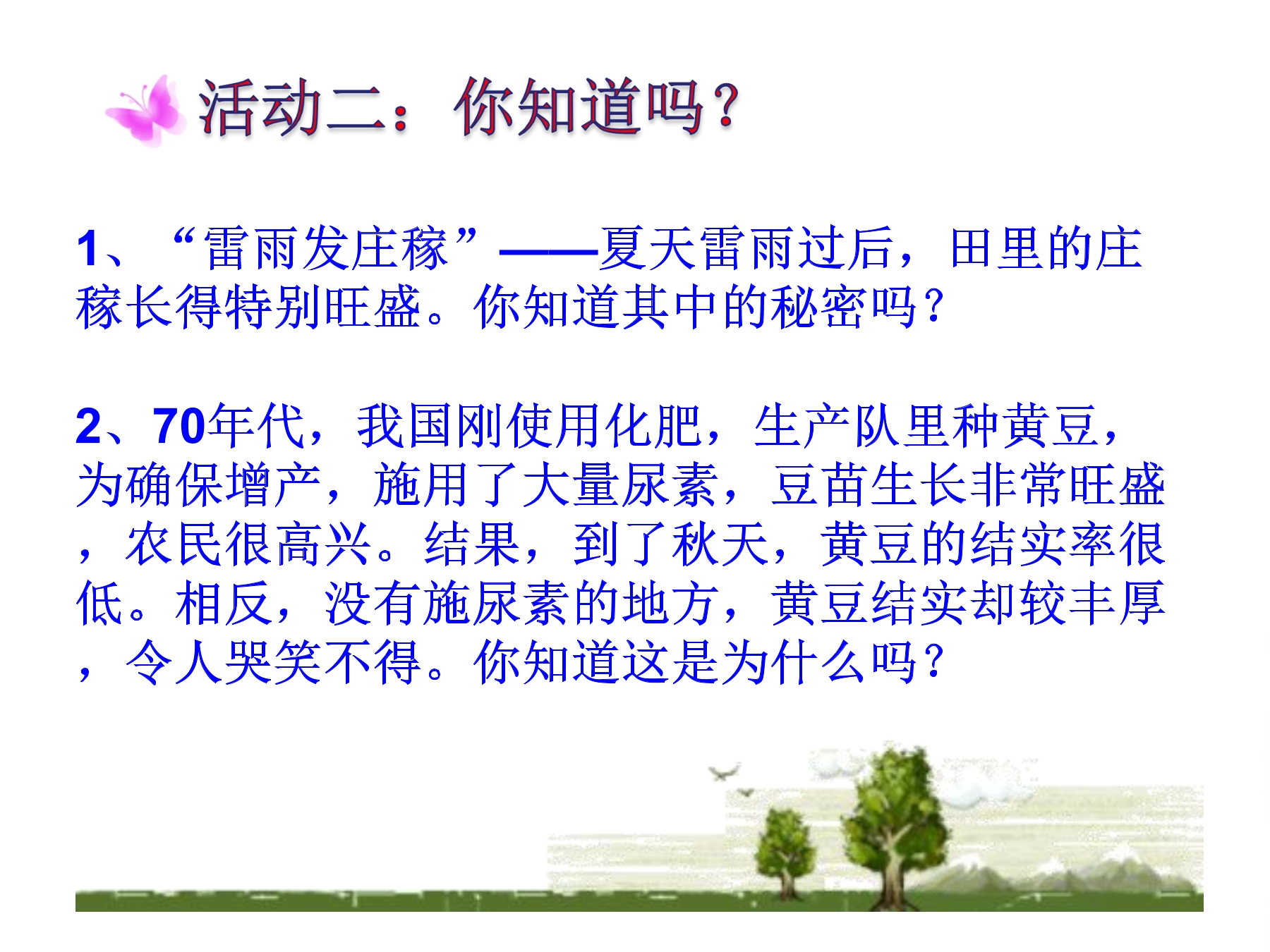 活动二：你知道吗？

1、“雷雨发庄稼”——夏天雷雨过后，田里的庄稼长得特别旺盛。你知道其中的秘密吗？

2、70年代，我国刚使用化肥，生产队里种黄豆，为确保增产，施用了大量尿素，豆苗生长非常旺盛，农民很高兴。结果，到了秋天，黄豆的结实率很低。相反，没有施尿素的地方，黄豆结实却较丰厚，令人哭笑不得。你知道这是为什么吗？